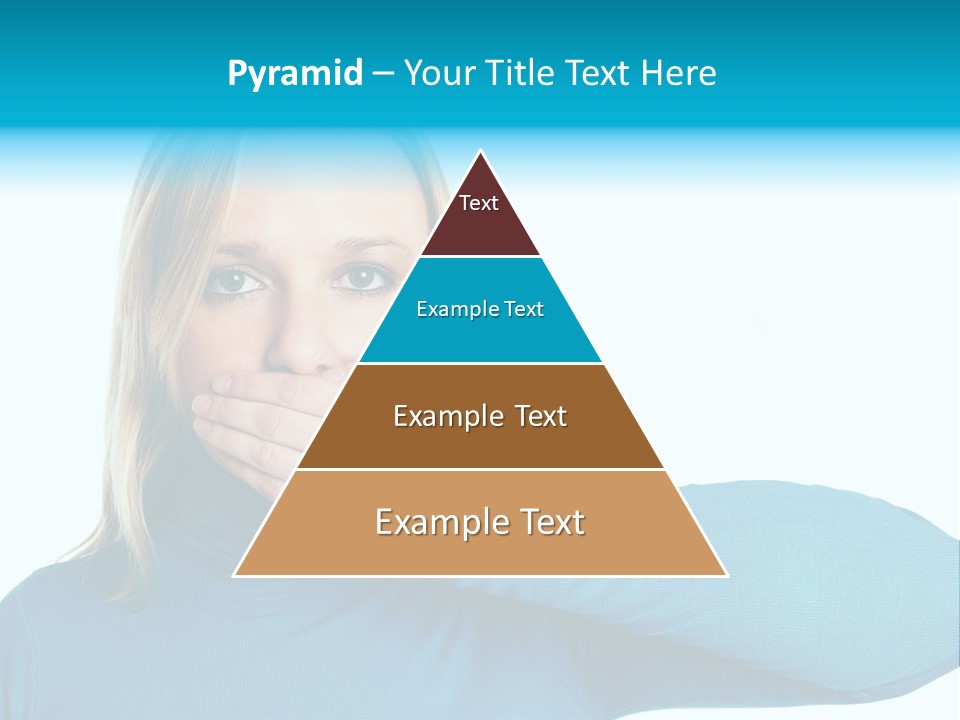 Pyramid – Your Title Text Here

Text

Example Text

Example Text

Example Text